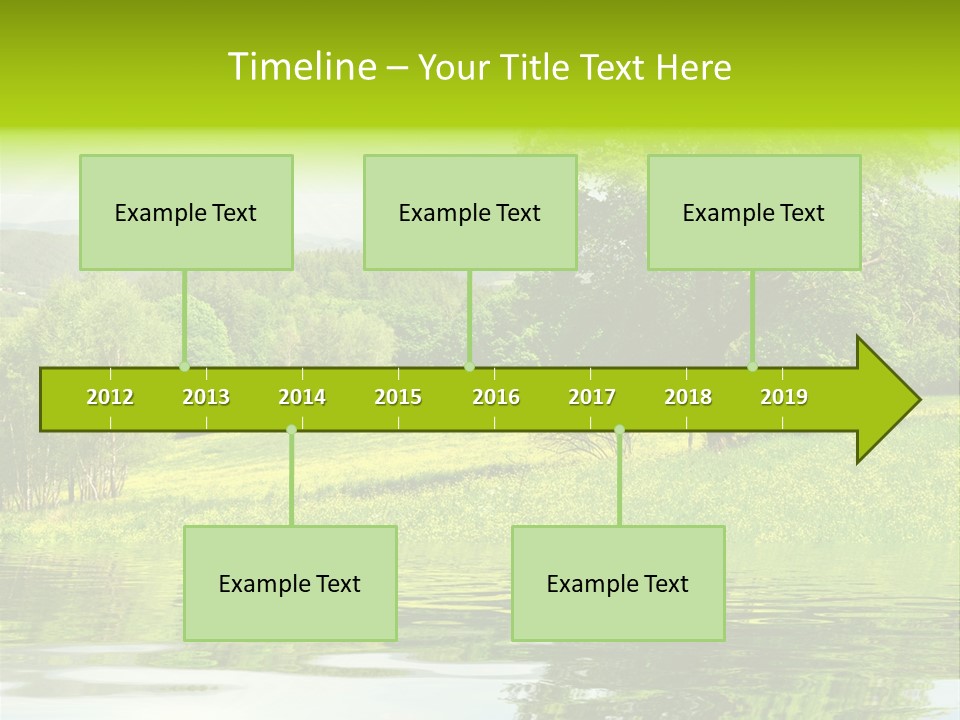 Timeline – Your Title Text Here

Example Text

Example Text

Example Text

2012 2013 2014 2015 2016 2017 2018 2019

Example Text

Example Text